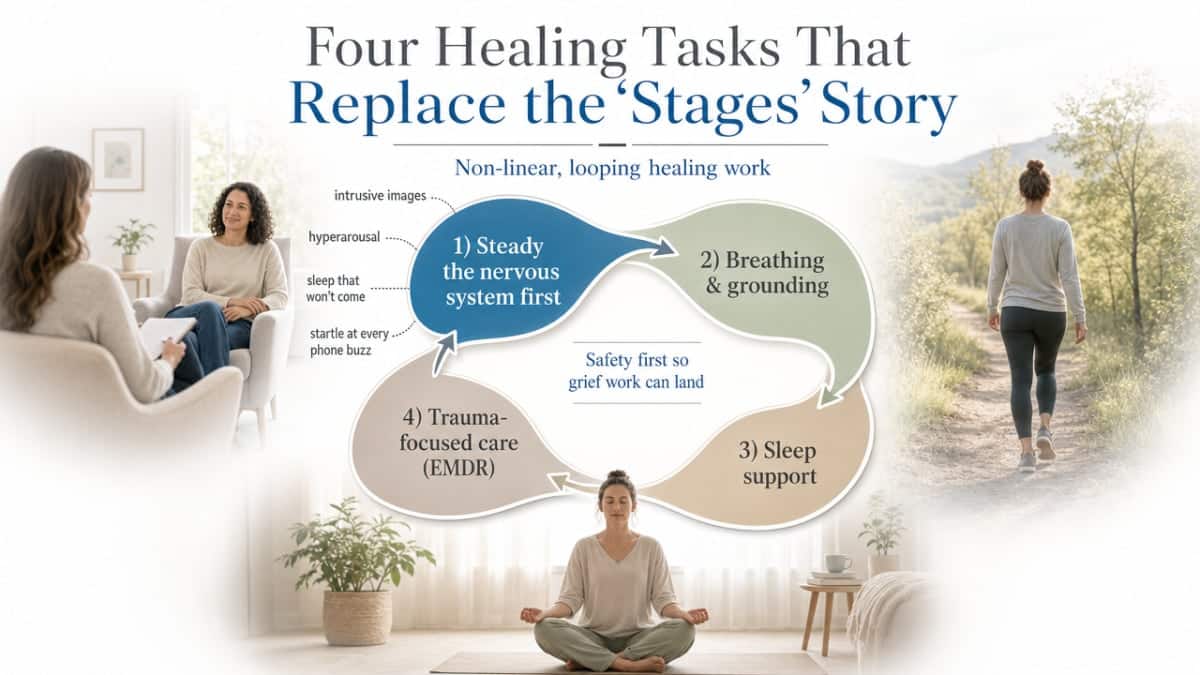 Four Healing Tasks That
Replace the 'Stages' Story

Non-linear, looping healing work

intrusive images

hyperarousal

sleep that won't come

startle at every phone buzz

1) Steady the nervous system first

2) Breathing & grounding

Safety first so grief work can land

3) Sleep support

4) Trauma-focused care (EMDR)